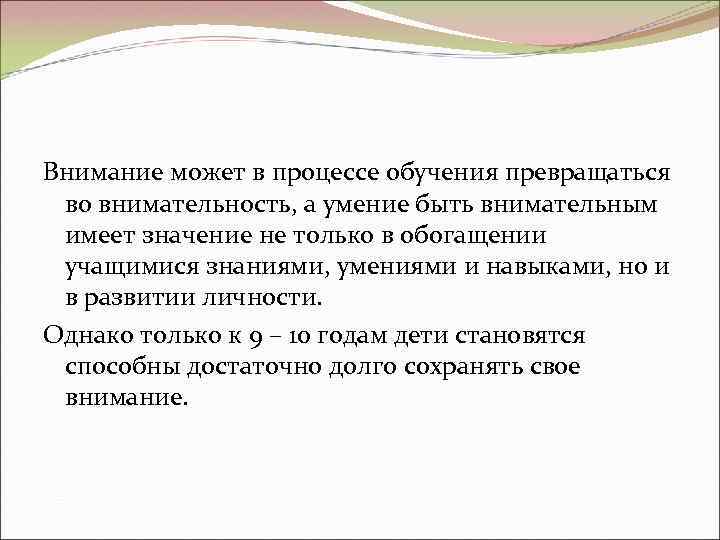 Внимание может в процессе обучения превращаться во внимательность, а умение быть внимательным имеет значение не только в обогащении учащимися знаниями, умениями и навыками, но и в развитии личности.

Однако только к 9 – 10 годам дети становятся способны достаточно долго сохранять свое внимание.